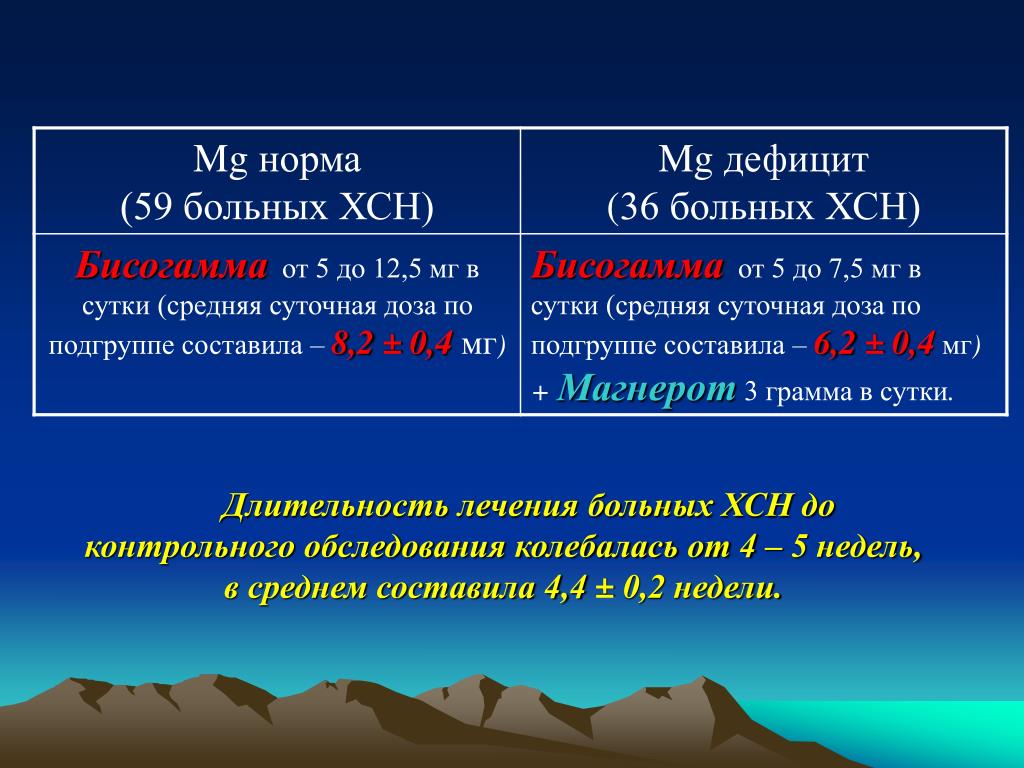 | Mg норма (59 больных ХСН) | Mg дефицит (36 больных ХСН) |
|---|---|
| Бисогамма от 5 до 12,5 мг в сутки (средняя суточная доза по подгруппе составила – 8,2 ± 0,4 мг) | Бисогамма от 5 до 7,5 мг в сутки (средняя суточная доза по подгруппе составила – 6,2 ± 0,4 мг) + Магнерот 3 грамма в сутки. |

Длительность лечения больных ХСН до контрольного обследования колебалась от 4 – 5 недель, в среднем составила 4,4 ± 0,2 недели.